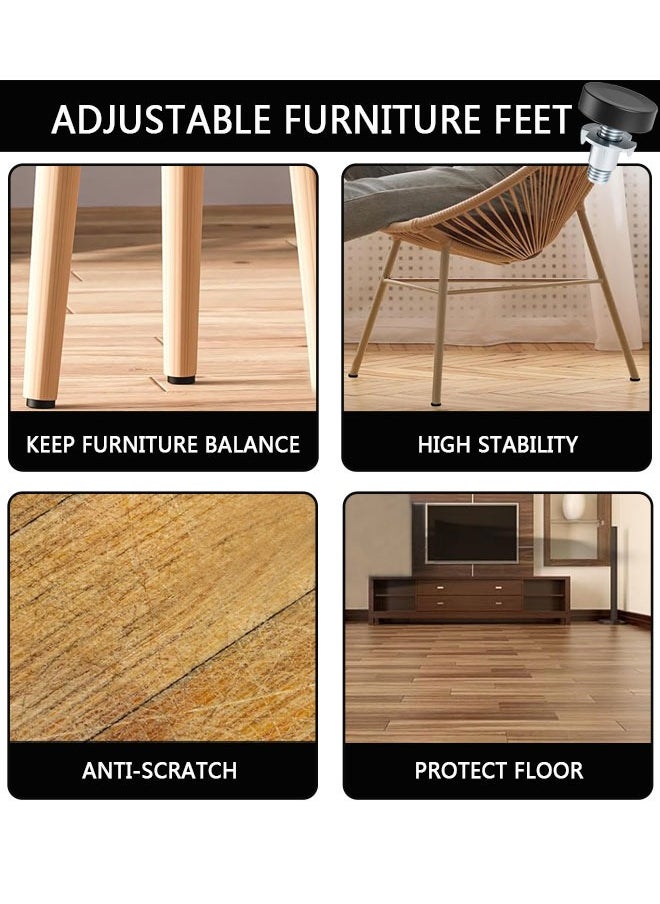 ADJUSTABLE FURNITURE FEET

KEEP FURNITURE BALANCE

HIGH STABILITY

ANTI-SCRATCH

PROTECT FLOOR